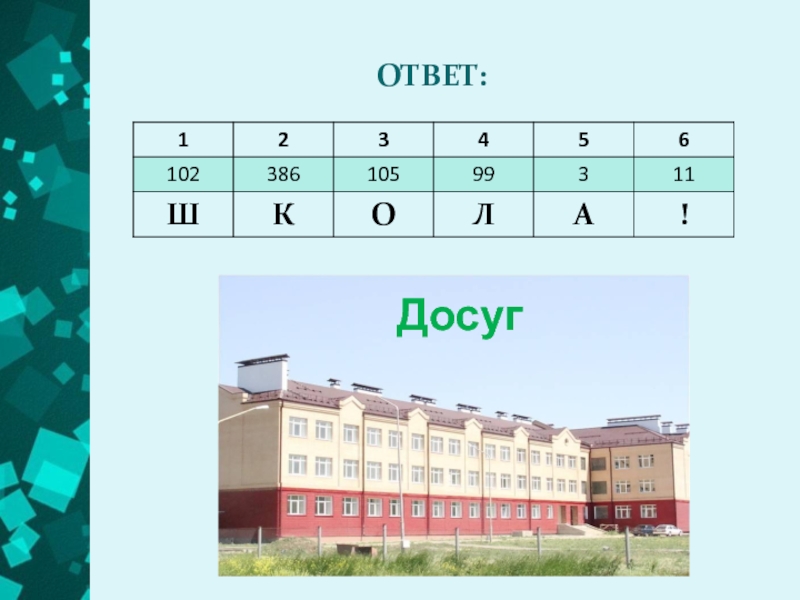 ОТВЕТ:

| 1 | 2 | 3 | 4 | 5 | 6 |
|---|---|---|---|---|---|
| 102 | 386 | 105 | 99 | 3 | 11 |
| Ш | К | О | Л | А | ! |

Досуг